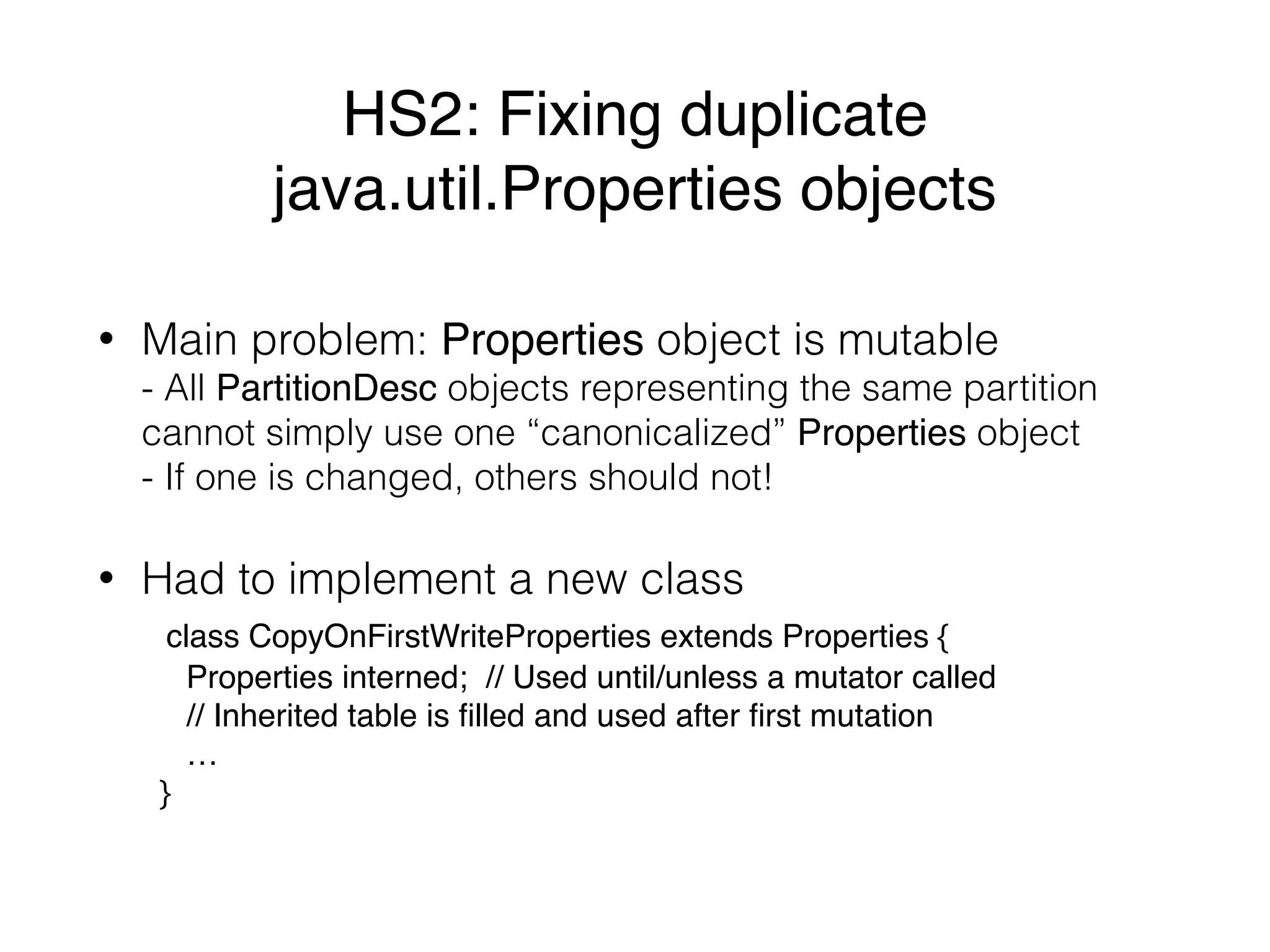 HS2: Fixing duplicate java.util.Properties objects

• Main problem: Properties object is mutable
- All PartitionDesc objects representing the same partition cannot simply use one “canonicalized” Properties object
- If one is changed, others should not!

• Had to implement a new class

class CopyOnFirstWriteProperties extends Properties {
  Properties interned;  // Used until/unless a mutator called
  // Inherited table is filled and used after first mutation
  …
}